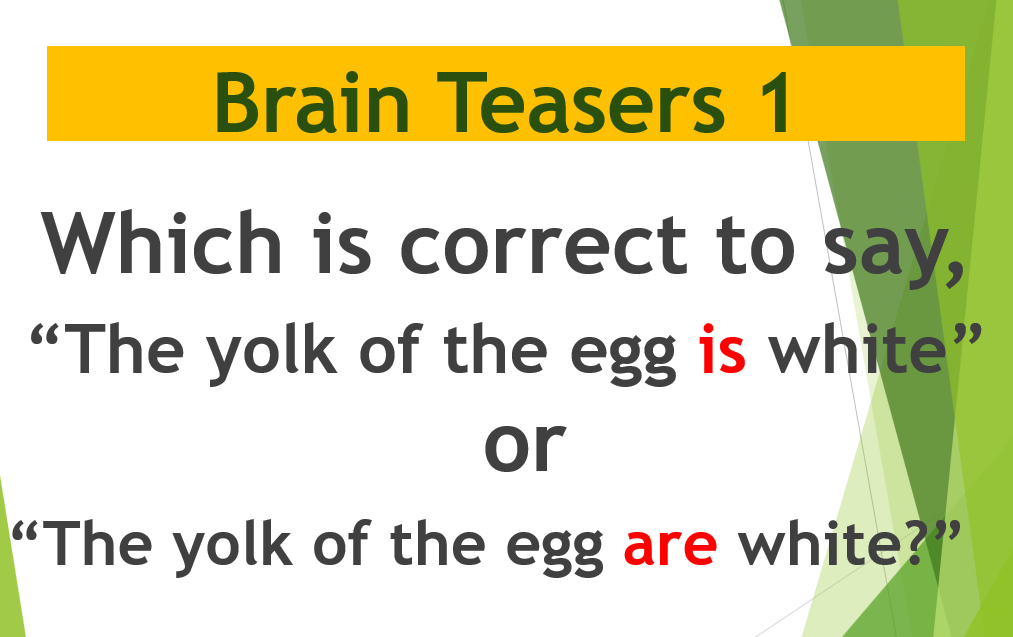 Brain Teasers 1

Which is correct to say,

“The yolk of the egg is white”

or

“The yolk of the egg are white?”